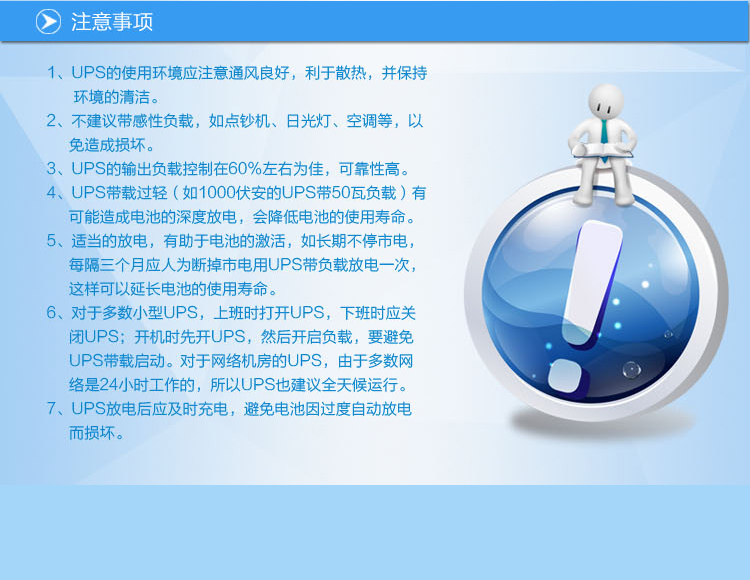 注意事项

1、UPS的使用环境应注意通风良好，利于散热，并保持环境的清洁。

2、不建议带感性负载，如点钞机、日光灯、空调等，以免造成损坏。

3、UPS的输出负载控制在60%左右为佳，可靠性高。

4、UPS带载过轻（如1000伏安的UPS带50瓦负载）有可能造成电池的深度放电，会降低电池的使用寿命。

5、适当的放电，有助于电池的激活，如长期不停市电，每隔三个月应人为断掉市电用UPS带负载放电一次，这样可以延长电池的使用寿命。

6、对于多数小型UPS，上班时打开UPS，下班时应关闭UPS；开机时先开UPS，然后开启负载，要避免UPS带载启动。对于网络机房的UPS，由于多数网络是24小时工作的，所以UPS也建议全天候运行。

7、UPS放电后应及时充电，避免电池因过度自动放电而损坏。